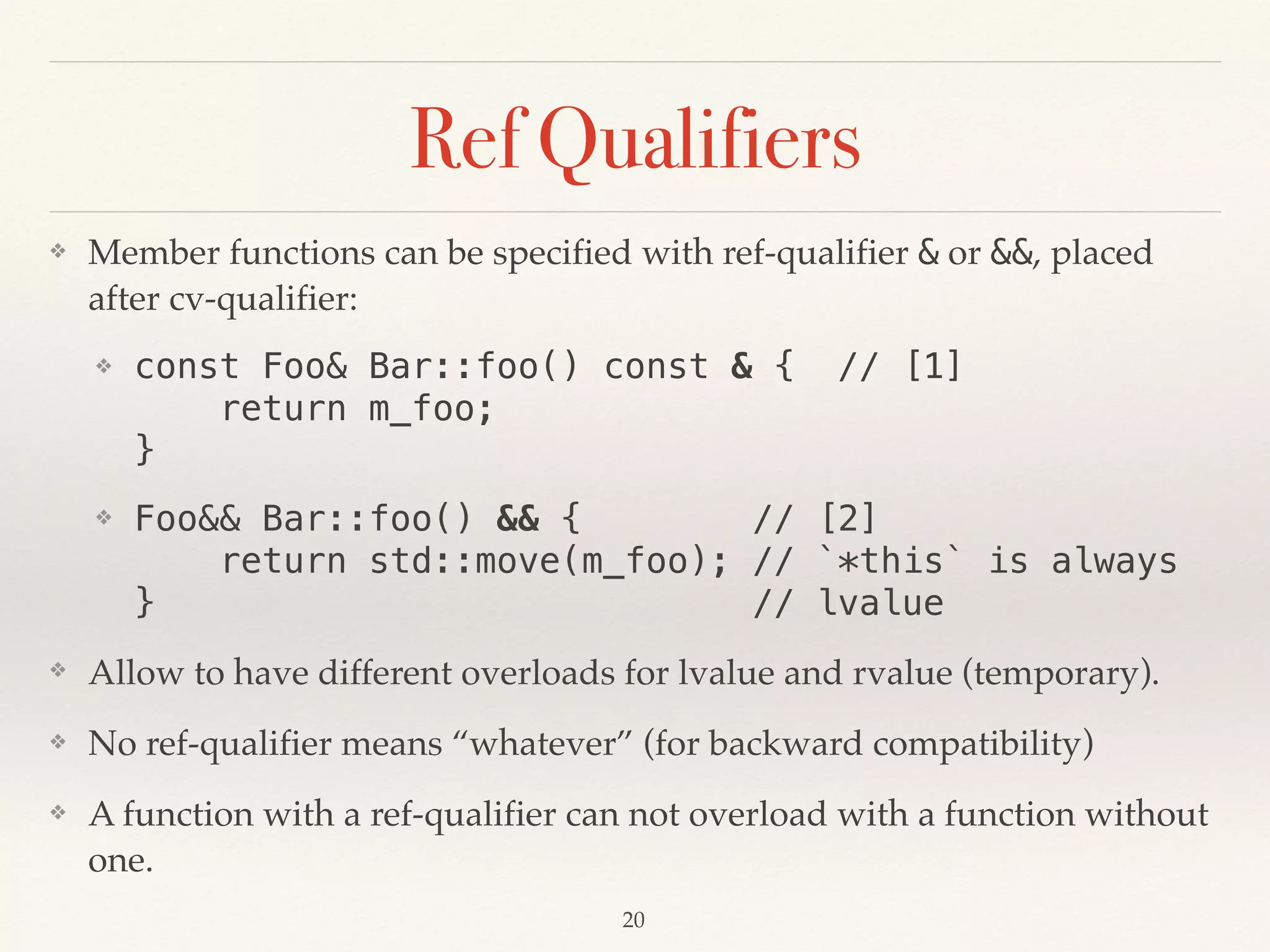 Ref Qualifiers

❖ Member functions can be specified with ref-qualifier & or &&, placed after cv-qualifier:

❖ const Foo& Bar::foo() const & {  // [1]
      return m_foo;
  }

❖ Foo&& Bar::foo() && {          // [2]
      return std::move(m_foo); // `*this` is always
  }                            // lvalue

❖ Allow to have different overloads for lvalue and rvalue (temporary).

❖ No ref-qualifier means “whatever” (for backward compatibility)

❖ A function with a ref-qualifier can not overload with a function without one.

20